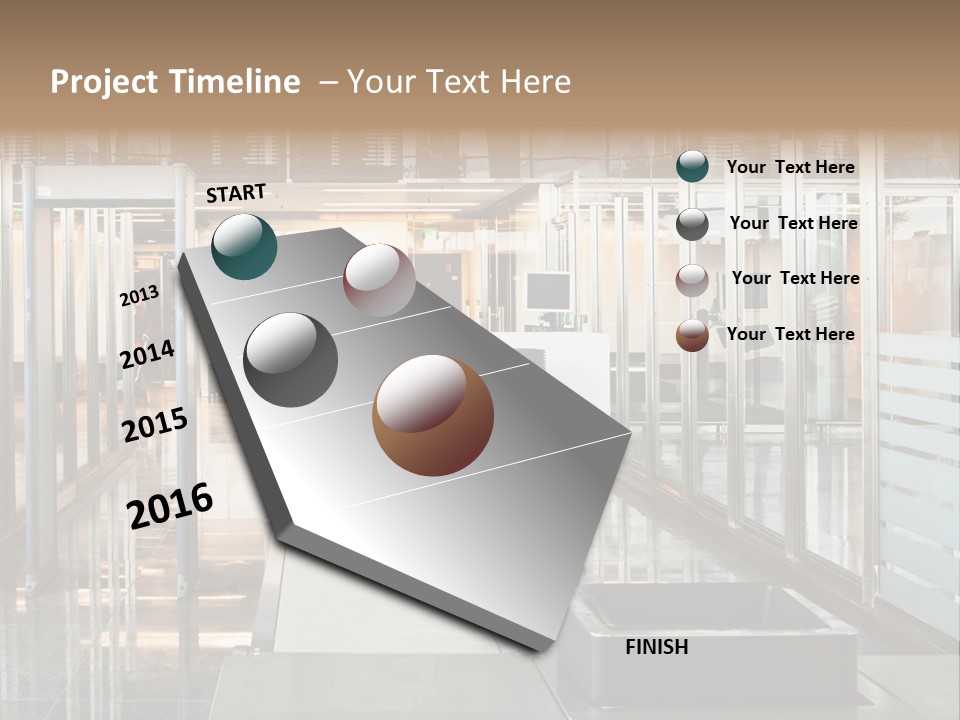 Project Timeline – Your Text Here

START

2013

2014

2015

2016

FINISH

Your Text Here

Your Text Here

Your Text Here

Your Text Here